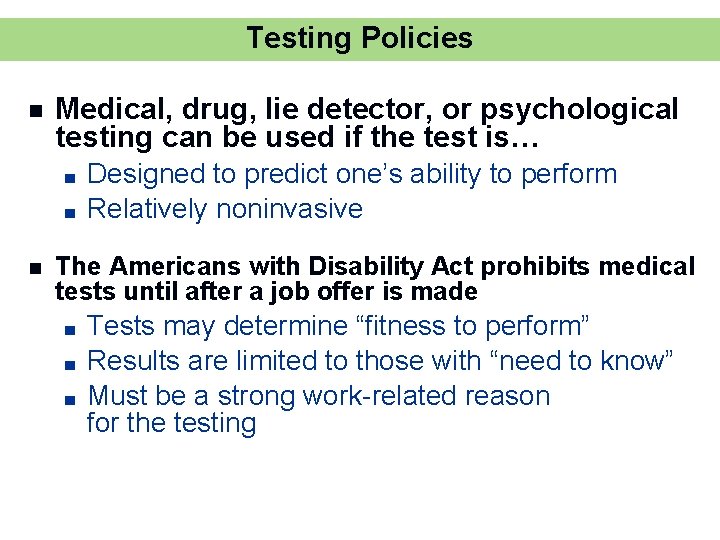 Testing Policies

■ Medical, drug, lie detector, or psychological testing can be used if the test is…
■ Designed to predict one’s ability to perform
■ Relatively noninvasive

■ The Americans with Disability Act prohibits medical tests until after a job offer is made
■ Tests may determine “fitness to perform”
■ Results are limited to those with “need to know”
■ Must be a strong work-related reason for the testing